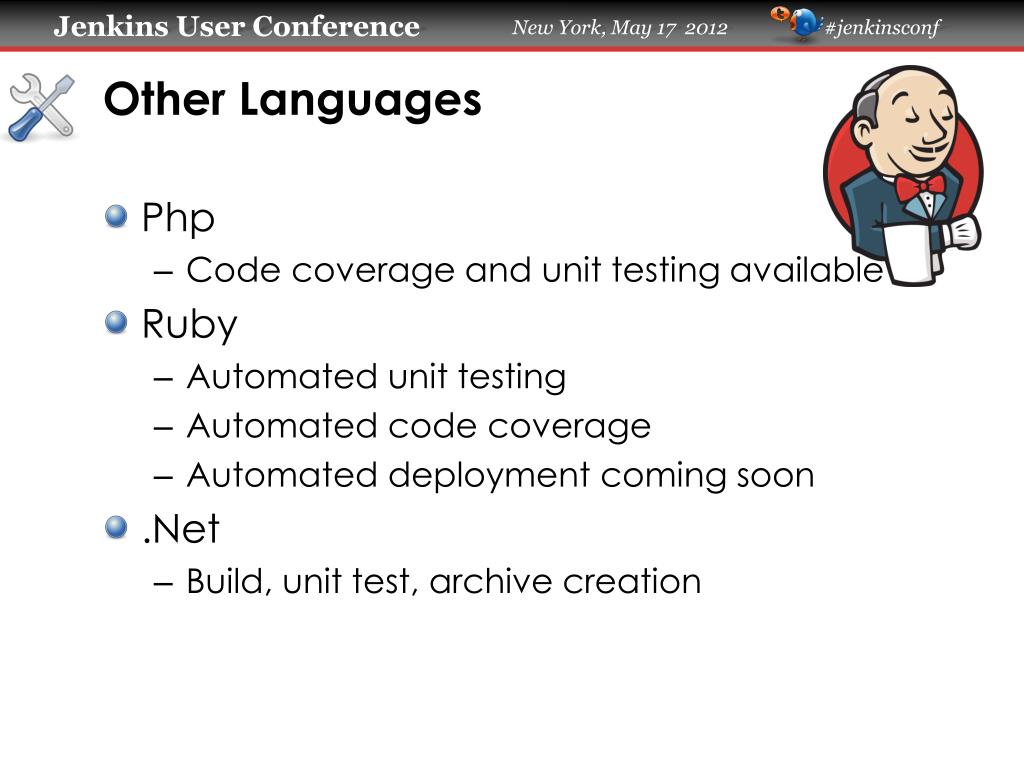 Jenkins User Conference New York, May 17 2012 #jenkinsconf

Other Languages

Php
– Code coverage and unit testing available

Ruby
– Automated unit testing
– Automated code coverage
– Automated deployment coming soon

.Net
– Build, unit test, archive creation